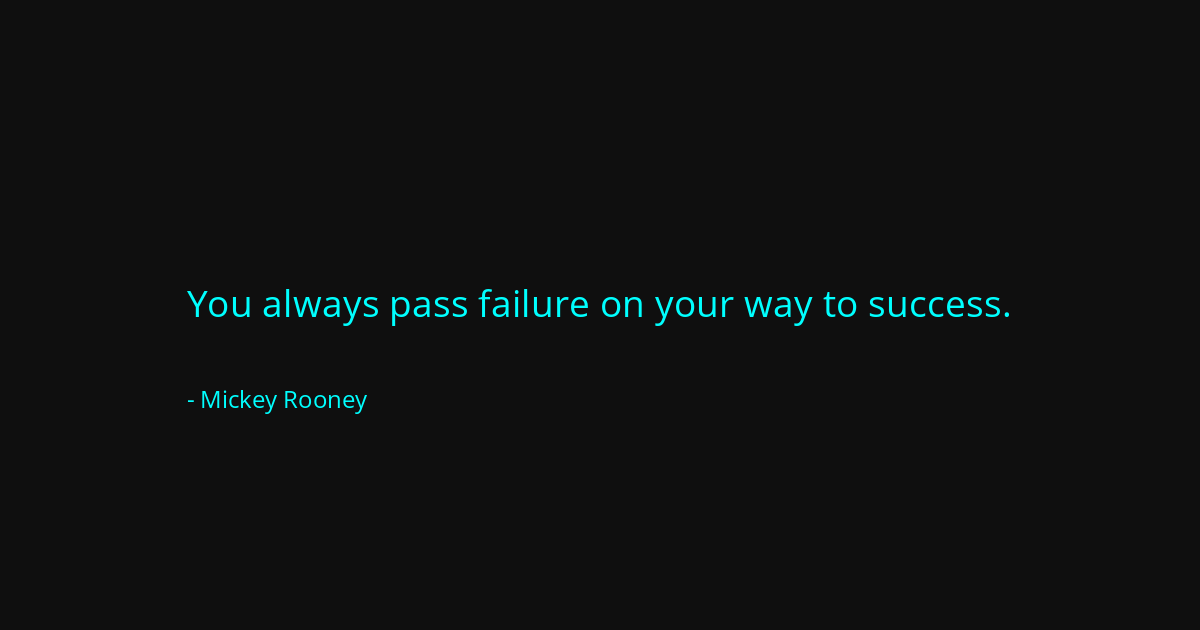 You always pass failure on your way to success.

- Mickey Rooney